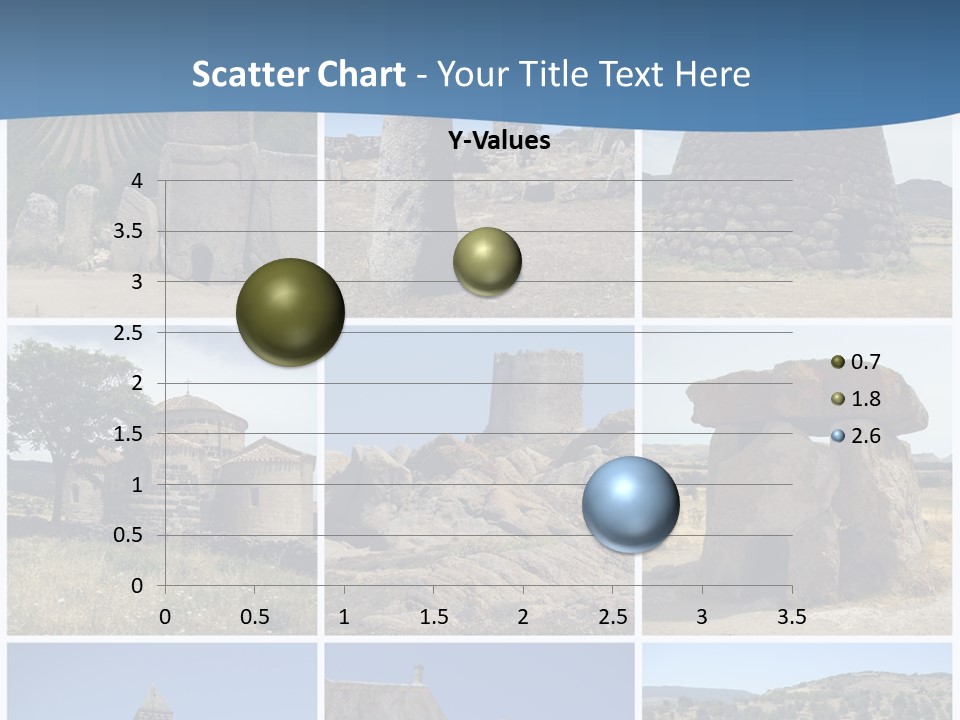 Scatter Chart - Your Title Text Here

Y-Values

4
3.5
3
2.5
2
1.5
1
0.5
0

0 0.5 1 1.5 2 2.5 3 3.5

0.7
1.8
2.6